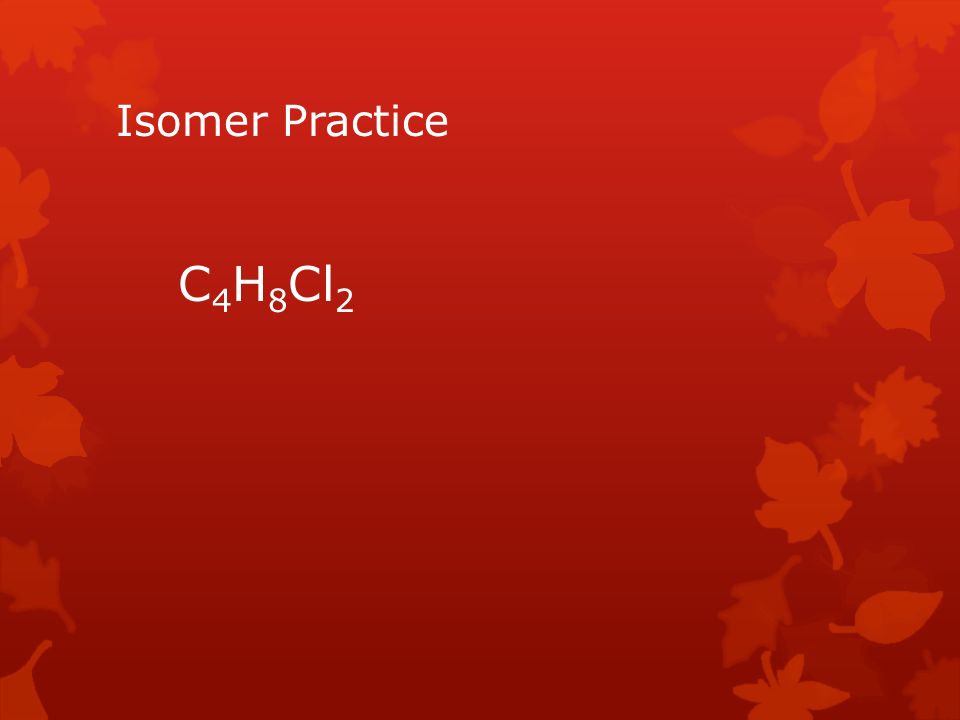 Isomer Practice

$C_4H_8Cl_2$